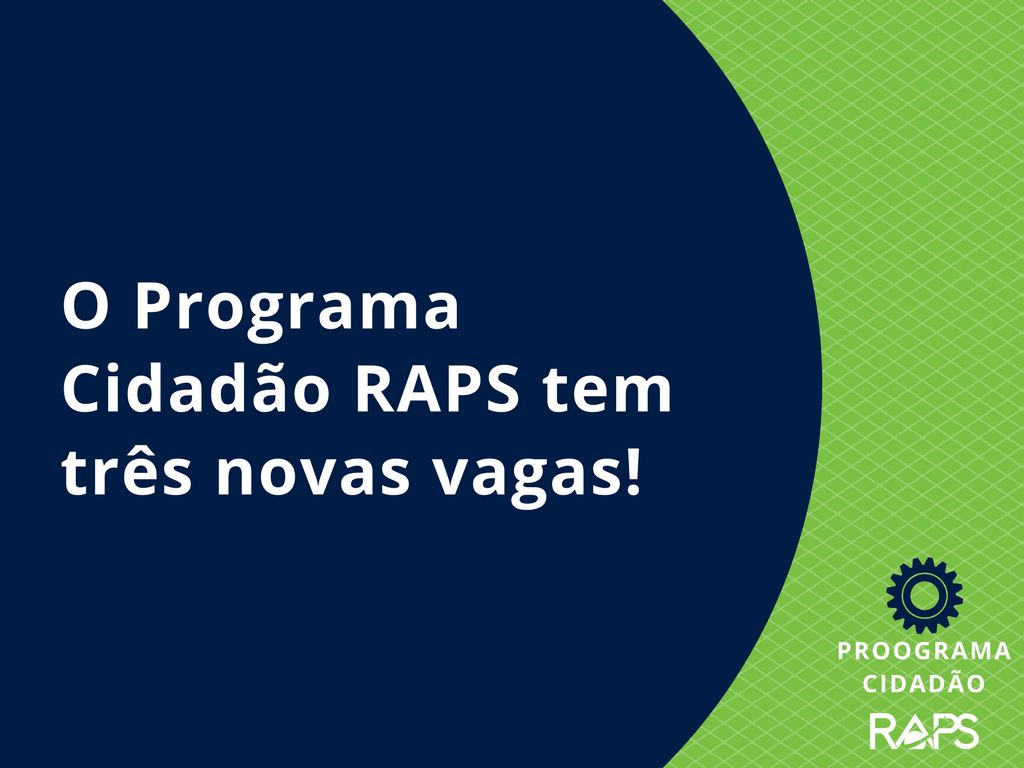 O Programa Cidadão RAPS tem três novas vagas!

PROOGRAMA CIDADÃO

RAPS